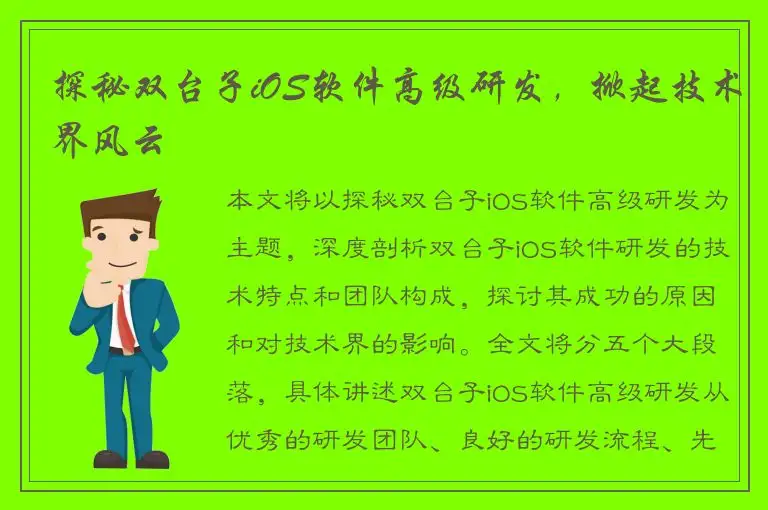 探秘双台子iOS软件高级研发，掀起技术界风云

本文将以探秘双台子iOS软件高级研发为主题，深度剖析双台子iOS软件研发的技术特点和团队构成，探讨其成功的原因和对技术界的影响。全文将分五个大段落，具体讲述双台子iOS软件高级研发从优秀的研发团队、良好的研发流程、先